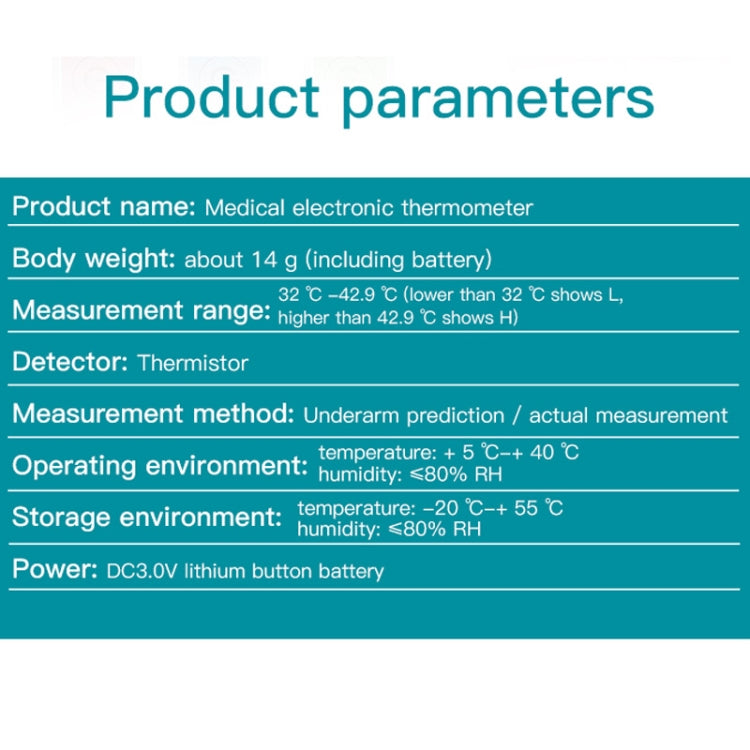 Product parameters

Product name: Medical electronic thermometer

Body weight: about 14 g (including battery)

Measurement range: 32 ℃ -42.9 ℃ (lower than 32 ℃ shows L, higher than 42.9 ℃ shows H)

Detector: Thermistor

Measurement method: Underarm prediction / actual measurement

Operating environment: temperature: + 5 ℃-+ 40 ℃ humidity: ≤80% RH

Storage environment: temperature: -20 ℃-+ 55 ℃ humidity: ≤80% RH

Power: DC3.0V lithium button battery